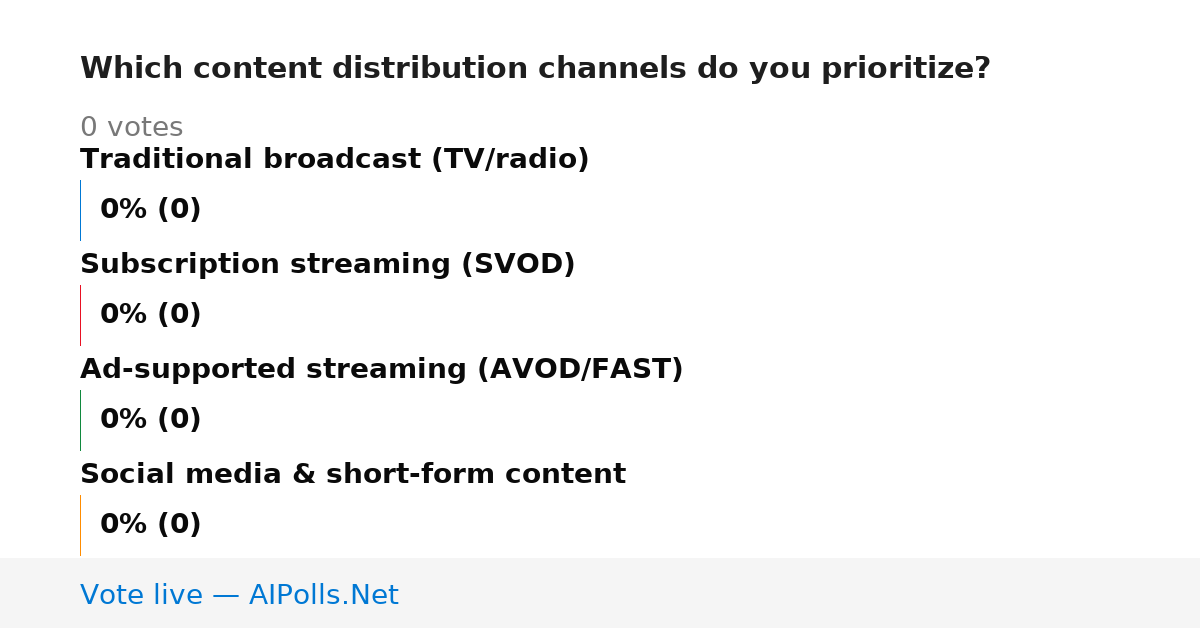 Which content distribution channels do you prioritize?

0 votes

Traditional broadcast (TV/radio)

0% (0)

Subscription streaming (SVOD)

0% (0)

Ad-supported streaming (AVOD/FAST)

0% (0)

Social media & short-form content

0% (0)

Vote live — AIPolls.Net